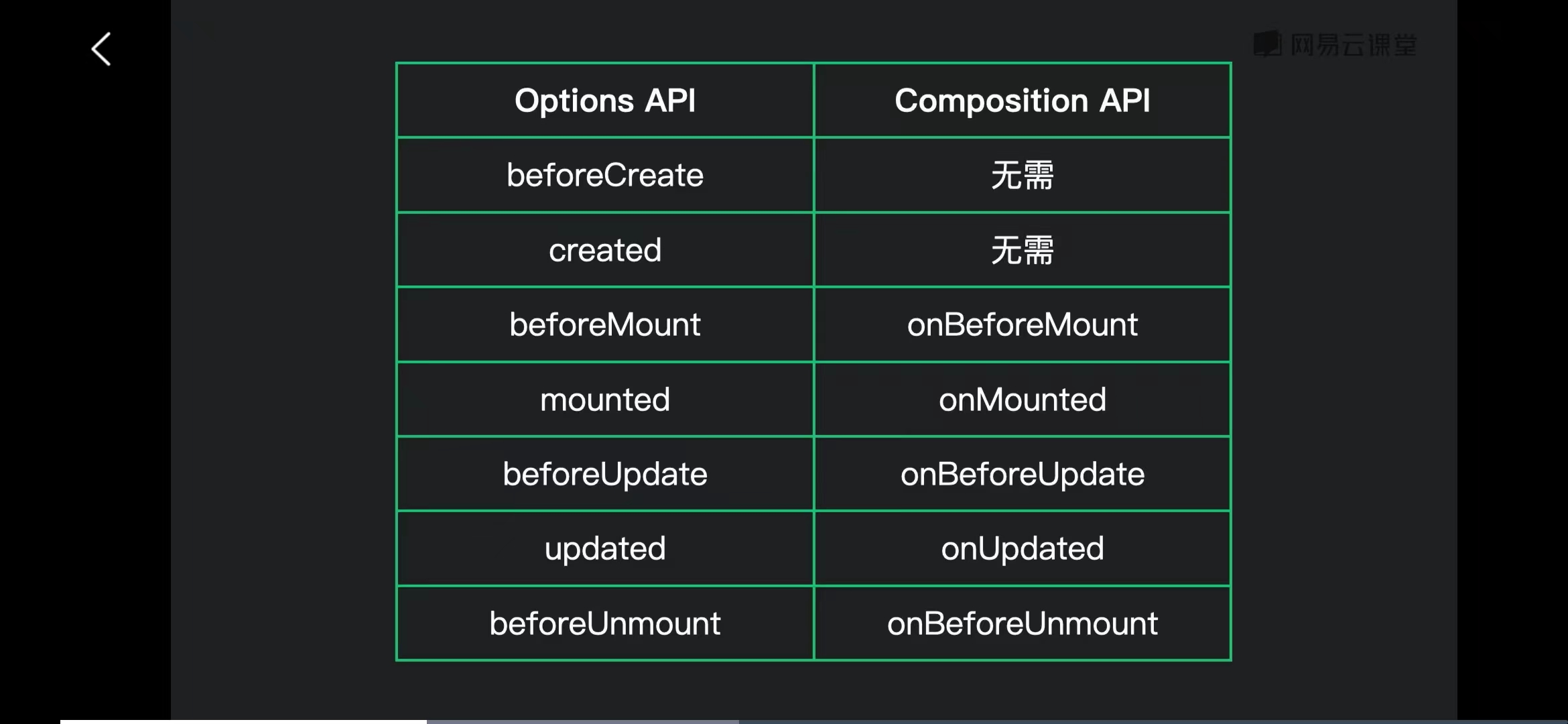 网易云课堂

| Options API | Composition API |
|---|---|
| beforeCreate | 无需 |
| created | 无需 |
| beforeMount | onBeforeMount |
| mounted | onMounted |
| beforeUpdate | onBeforeUpdate |
| updated | onUpdated |
| beforeUnmount | onBeforeUnmount |